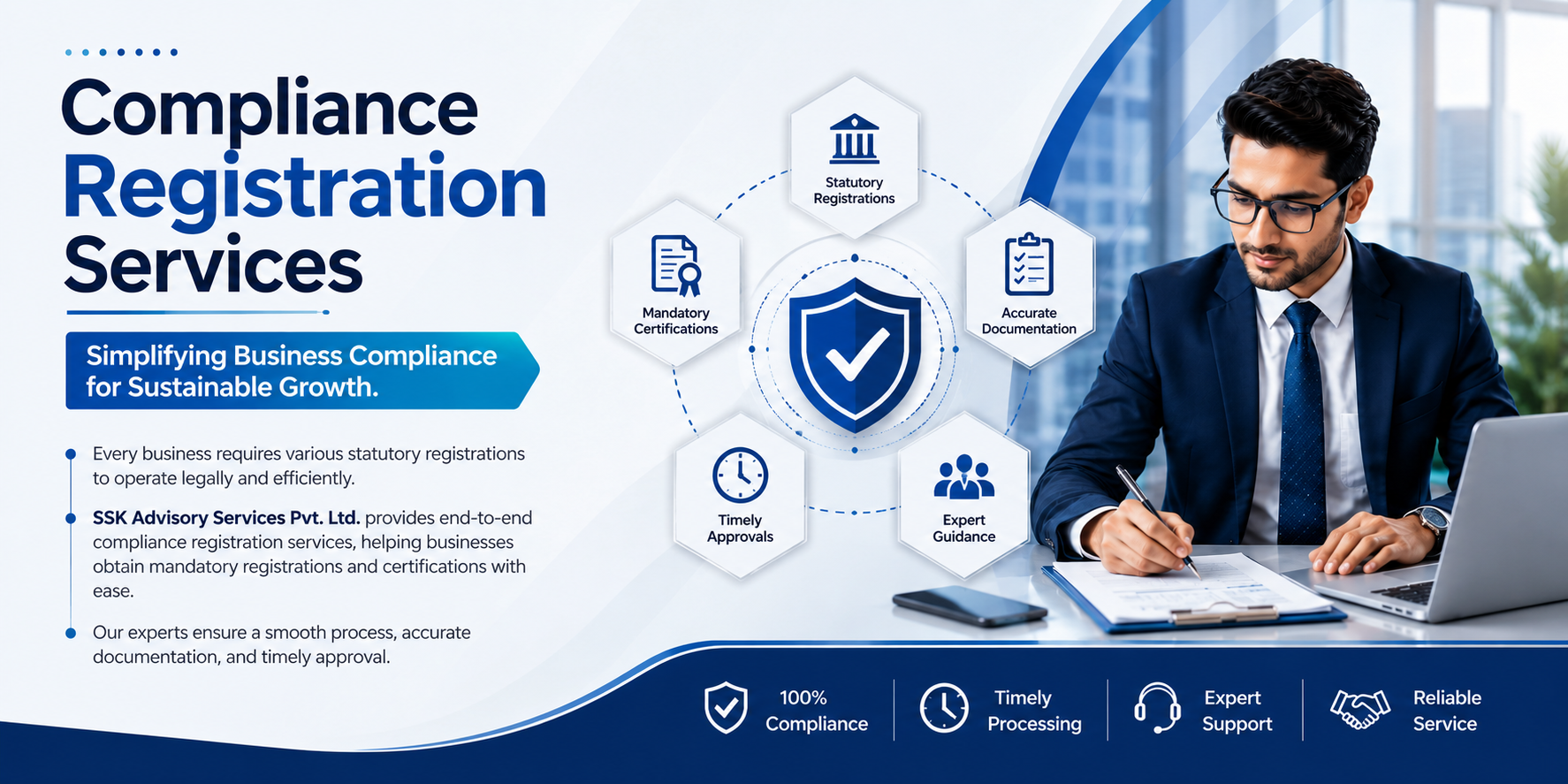 Compliance Registration Services

Simplifying Business Compliance for Sustainable Growth.

Every business requires various statutory registrations to operate legally and efficiently.

SSK Advisory Services Pvt. Ltd. provides end-to-end compliance registration services, helping businesses obtain mandatory registrations and certifications with ease.

Our experts ensure a smooth process, accurate documentation, and timely approval.

Statutory Registrations

Mandatory Certifications

Accurate Documentation

Timely Approvals

Expert Guidance

100% Compliance

Timely Processing

Expert Support

Reliable Service